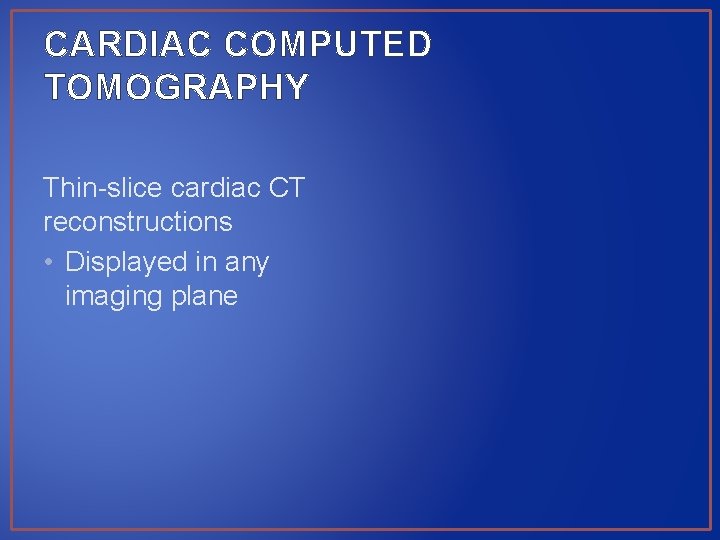 CARDIAC COMPUTED TOMOGRAPHY

Thin-slice cardiac CT reconstructions

• Displayed in any imaging plane